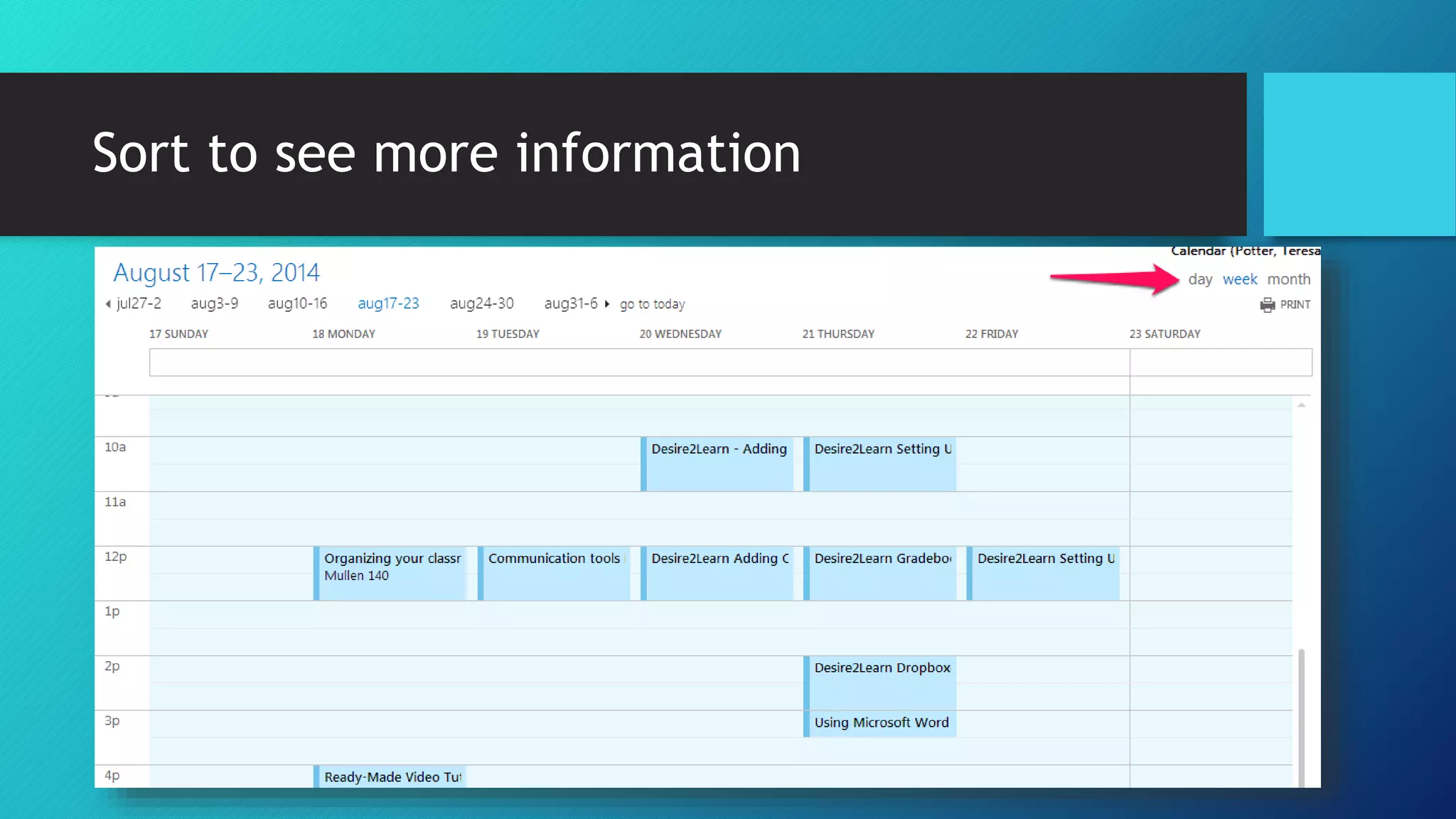 Sort to see more information

Calendar (Potter, Teresa

August 17–23, 2014

day week month

jul27-2 aug3-9 aug10-16 aug17-23 aug24-30 aug31-6 go to today

PRINT

17 SUNDAY 18 MONDAY 19 TUESDAY 20 WEDNESDAY 21 THURSDAY 22 FRIDAY 23 SATURDAY

10a
Desire2Learn - Adding
Desire2Learn Setting U

11a

12p
Organizing your classr Mullen 140
Communication tools
Desire2Learn Adding C
Desire2Learn Gradebo
Desire2Learn Setting U

1p

2p
Desire2Learn Dropbox

3p
Using Microsoft Word

4p
Ready-Made Video Tu